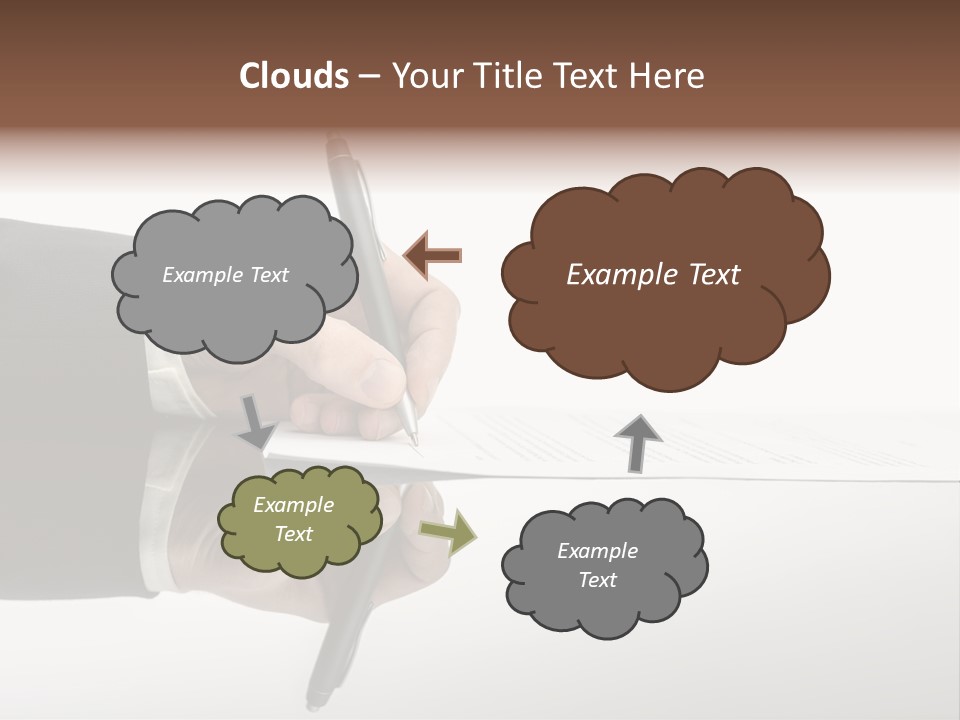 Clouds – Your Title Text Here

Example Text

Example Text

Example Text

Example Text